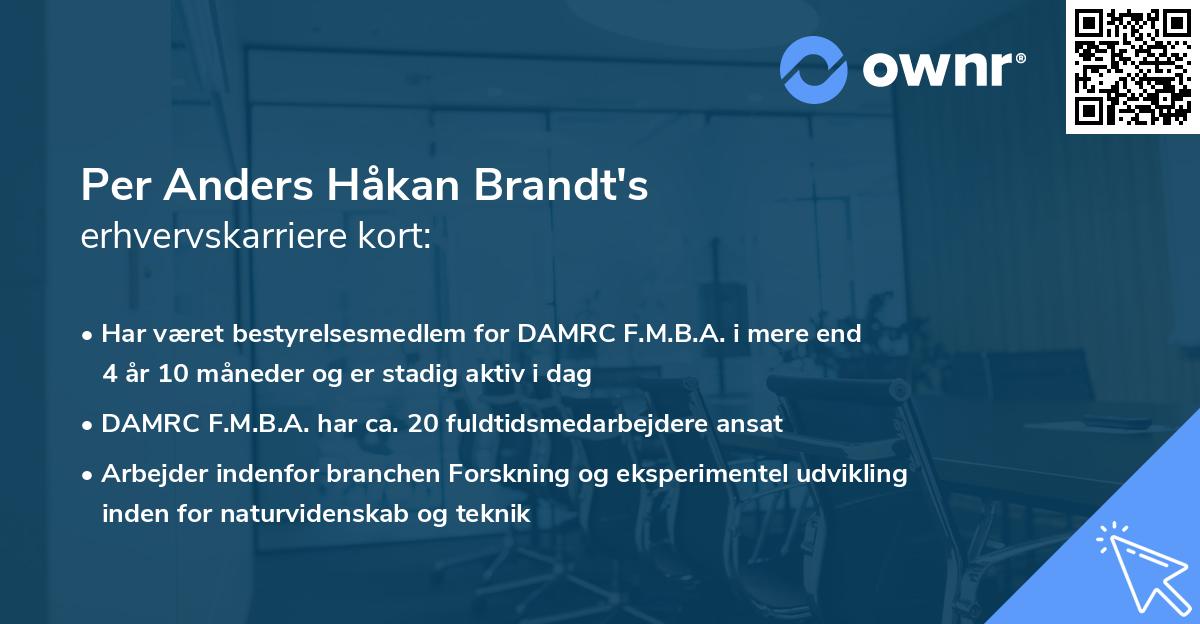 ownr®

Per Anders Håkan Brandt's
erhvervskarriere kort:

• Har været bestyrelsesmedlem for DAMRC F.M.B.A. i mere end 4 år 10 måneder og er stadig aktiv i dag

• DAMRC F.M.B.A. har ca. 20 fuldtidsmedarbejdere ansat

• Arbejder indenfor branchen Forskning og eksperimentel udvikling inden for naturvidenskab og teknik